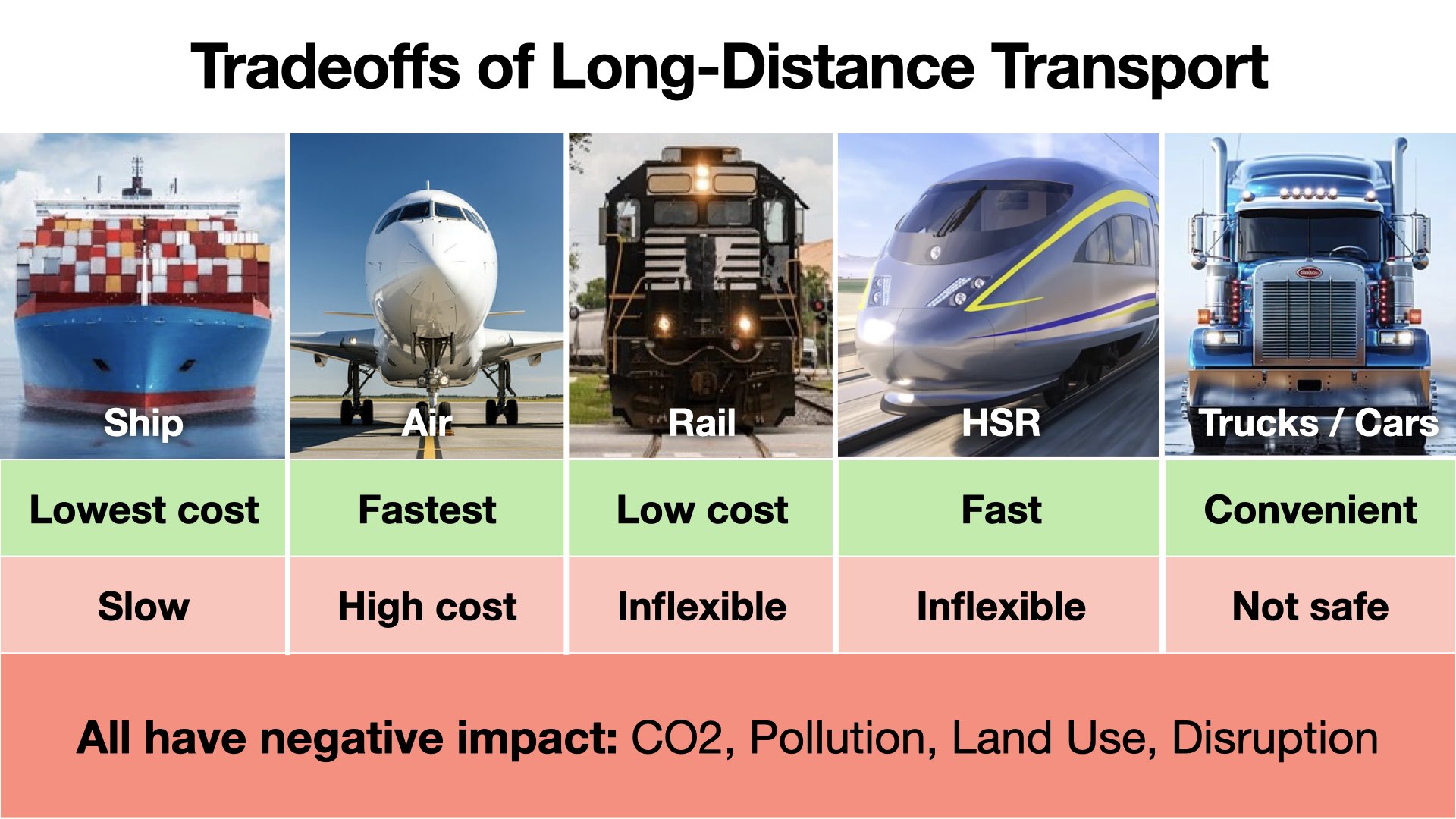 Tradeoffs of Long-Distance Transport

| Ship | Air | Rail | HSR | Trucks / Cars |
|---|---|---|---|---|
| Lowest cost | Fastest | Low cost | Fast | Convenient |
| Slow | High cost | Inflexible | Inflexible | Not safe |

All have negative impact: CO2, Pollution, Land Use, Disruption